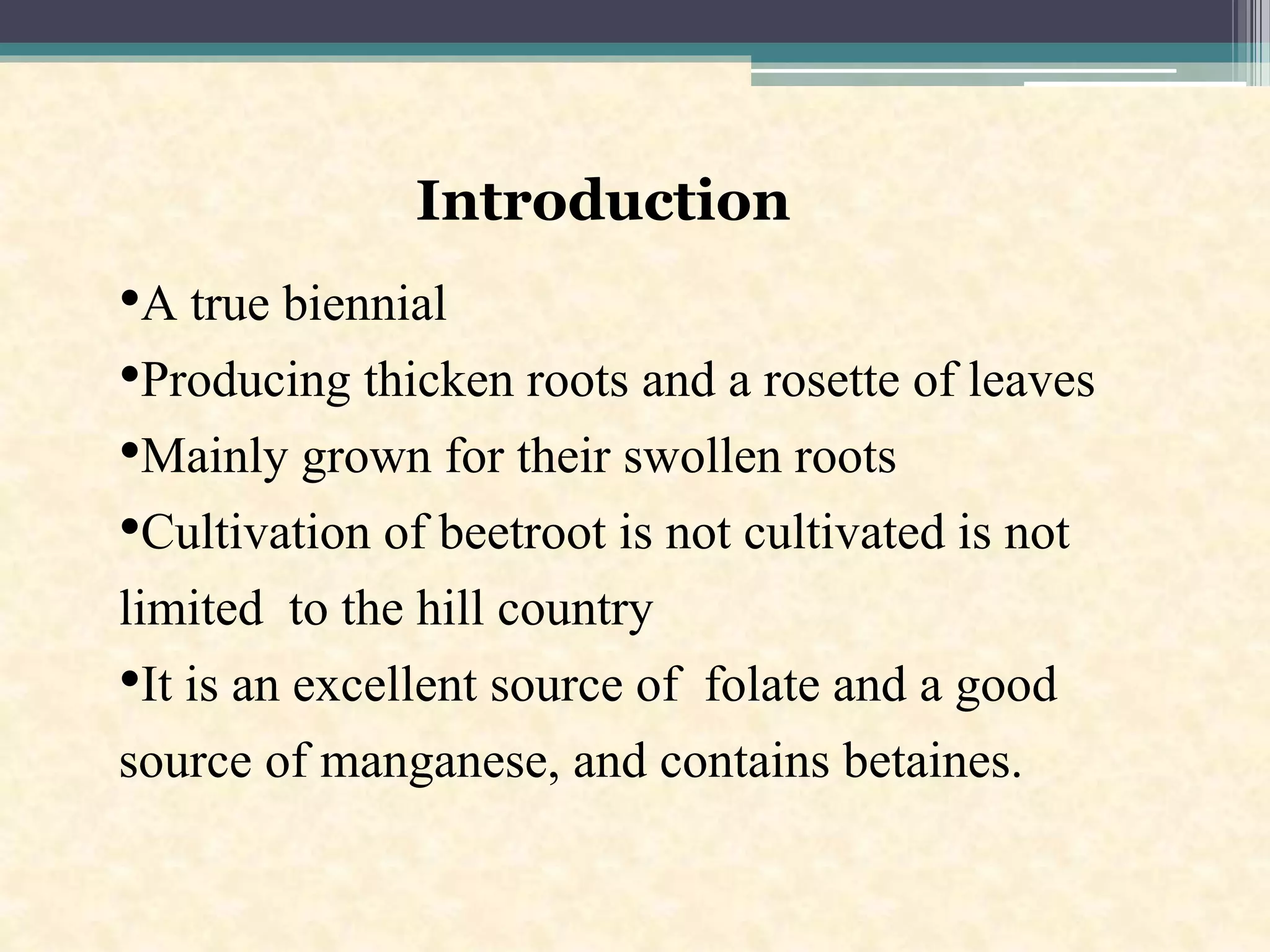 Introduction

•A true biennial

•Producing thicken roots and a rosette of leaves

•Mainly grown for their swollen roots

•Cultivation of beetroot is not cultivated is not limited to the hill country

•It is an excellent source of folate and a good source of manganese, and contains betaines.